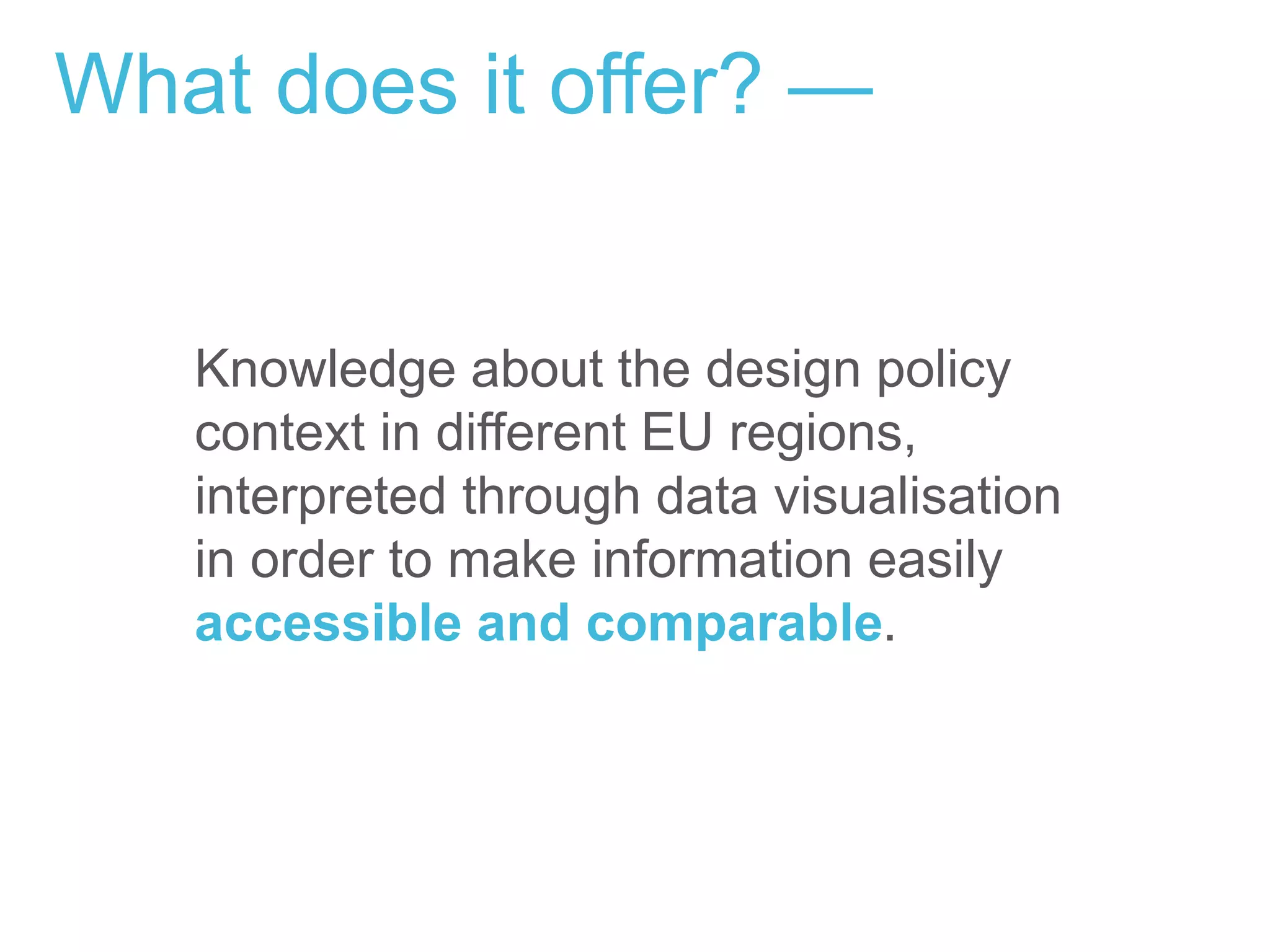 What does it offer? —

Knowledge about the design policy context in different EU regions, interpreted through data visualisation in order to make information easily accessible and comparable.